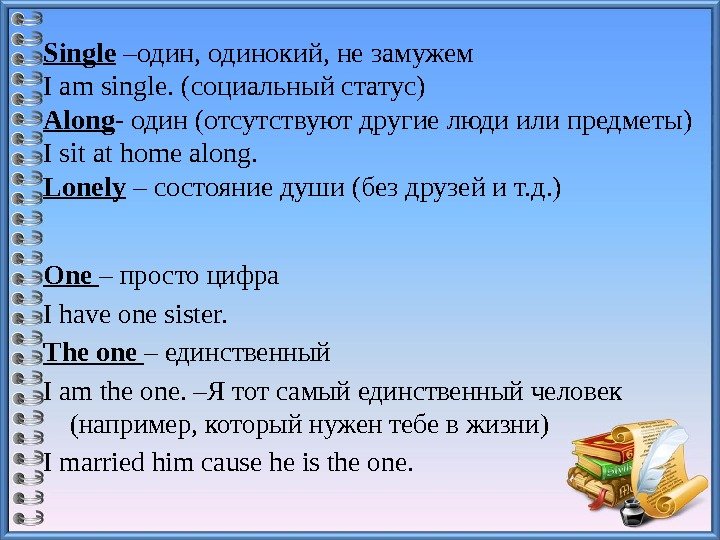 Single –один, одинокий, не замужем
I am single. (социальный статус)
Along- один (отсутствуют другие люди или предметы)
I sit at home along.
Lonely – состояние души (без друзей и т.д.)

One – просто цифра
I have one sister.
The one – единственный
I am the one. –Я тот самый единственный человек (например, который нужен тебе в жизни)
I married him cause he is the one.